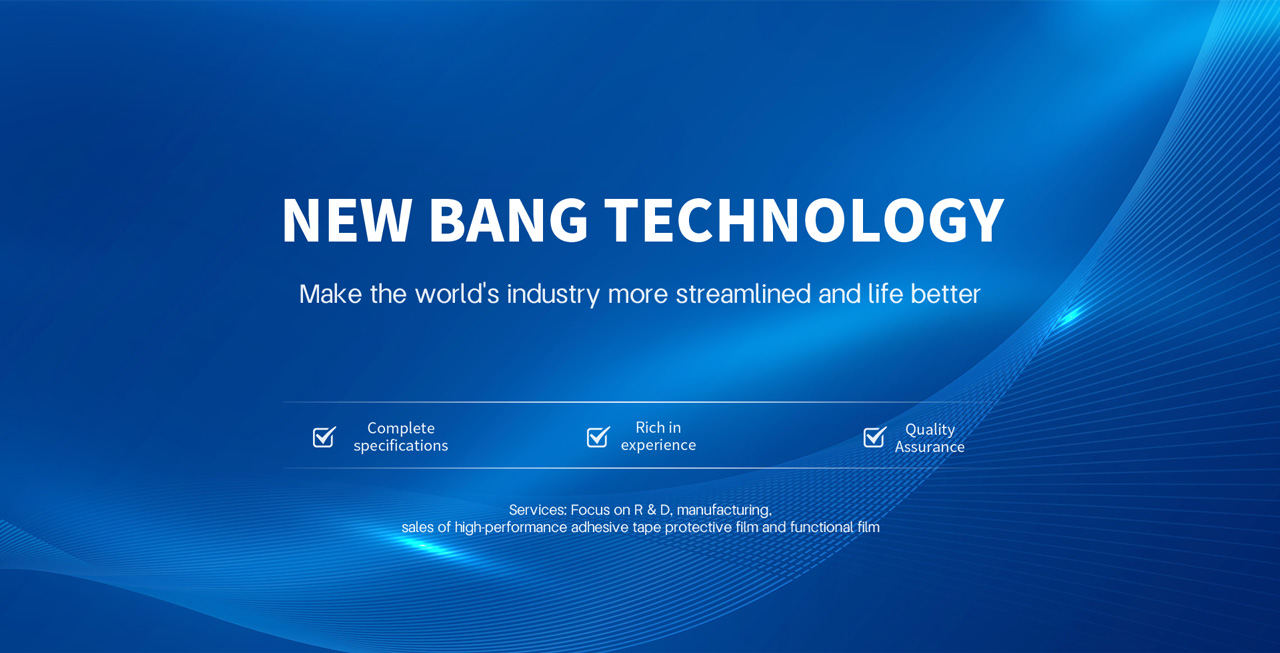 NEW BANG TECHNOLOGY

Make the world's industry more streamlined and life better

Complete specifications

Rich in experience

Quality Assurance

Services: Focus on R & D, manufacturing, sales of high-performance adhesive tape protective film and functional film